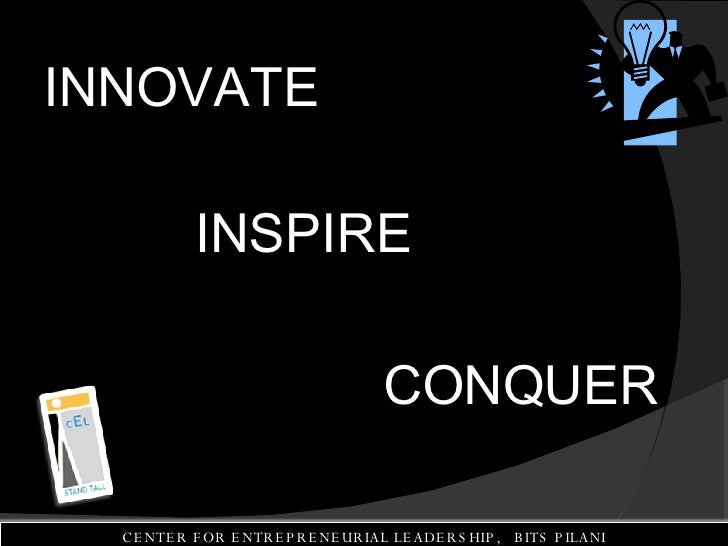 INNOVATE

INSPIRE

CONQUER

CEL
STAND TALL

CENTER FOR ENTREPRENEURIAL LEADERSHIP, BITS PILANI